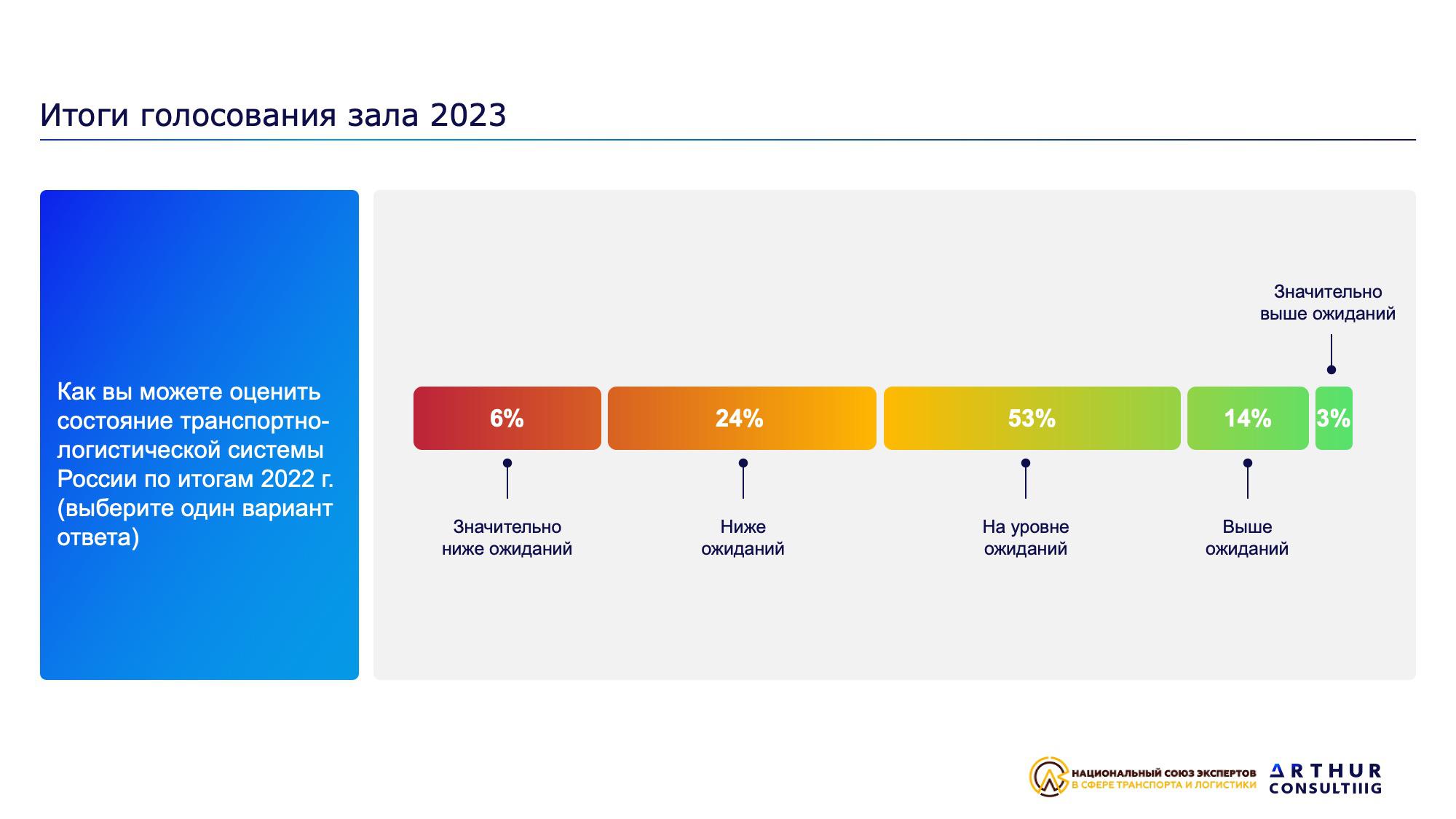 Итоги голосования зала 2023

Как вы можете оценить состояние транспортно-логистической системы России по итогам 2022 г. (выберите один вариант ответа)

Значительно выше ожиданий

6%

24%

53%

14%

3%

Значительно ниже ожиданий

Ниже ожиданий

На уровне ожиданий

Выше ожиданий

НАЦИОНАЛЬНЫЙ СОЮЗ ЭКСПЕРТОВ В СФЕРЕ ТРАНСПОРТА И ЛОГИСТИКИ

ARTHUR CONSULTING